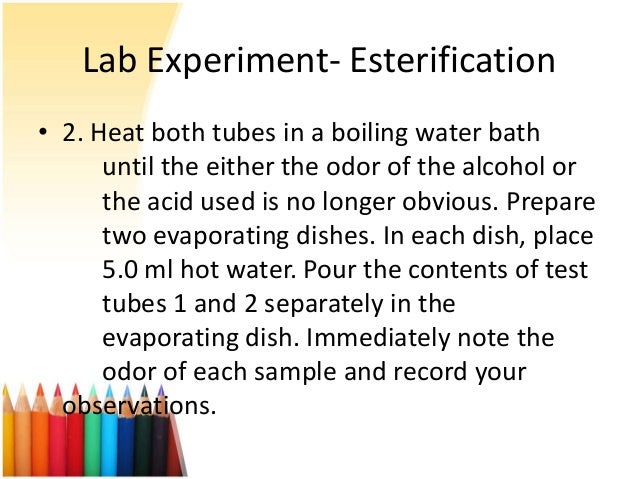 Lab Experiment- Esterification

• 2. Heat both tubes in a boiling water bath until the either the odor of the alcohol or the acid used is no longer obvious. Prepare two evaporating dishes. In each dish, place 5.0 ml hot water. Pour the contents of test tubes 1 and 2 separately in the evaporating dish. Immediately note the odor of each sample and record your observations.